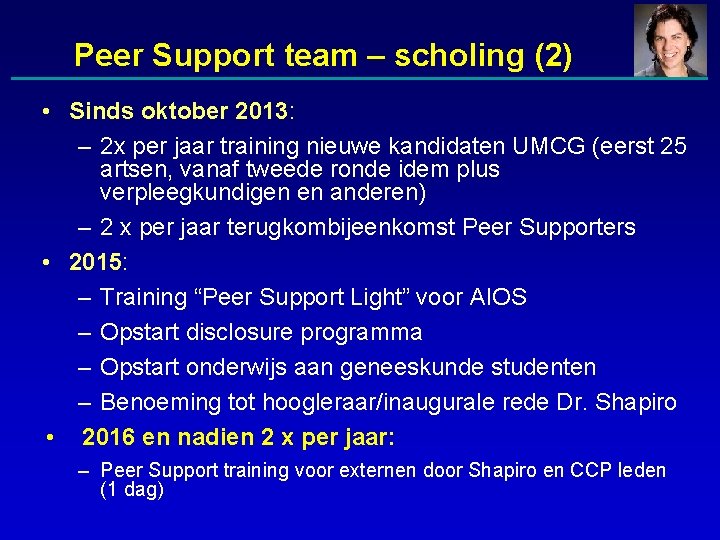 Peer Support team – scholing (2)

• Sinds oktober 2013:

– 2x per jaar training nieuwe kandidaten UMCG (eerst 25 artsen, vanaf tweede ronde idem plus verpleegkundigen en anderen)

– 2 x per jaar terugkombijeenkomst Peer Supporters

• 2015:

– Training “Peer Support Light” voor AIOS

– Opstart disclosure programma

– Opstart onderwijs aan geneeskunde studenten

– Benoeming tot hoogleraar/inaugurale rede Dr. Shapiro

• 2016 en nadien 2 x per jaar:

– Peer Support training voor externen door Shapiro en CCP leden (1 dag)